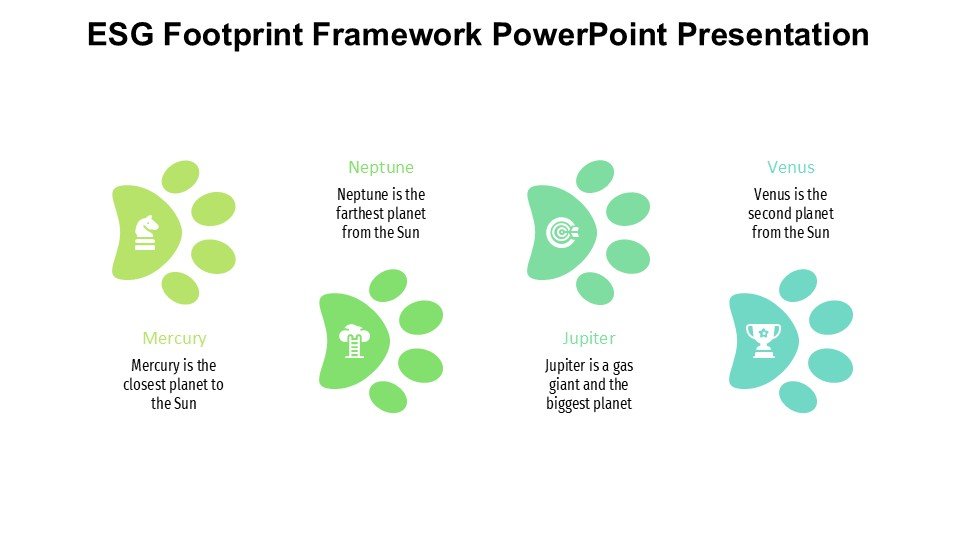 ESG Footprint Framework PowerPoint Presentation

Mercury

Mercury is the closest planet to the Sun

Neptune

Neptune is the farthest planet from the Sun

Jupiter

Jupiter is a gas giant and the biggest planet

Venus

Venus is the second planet from the Sun